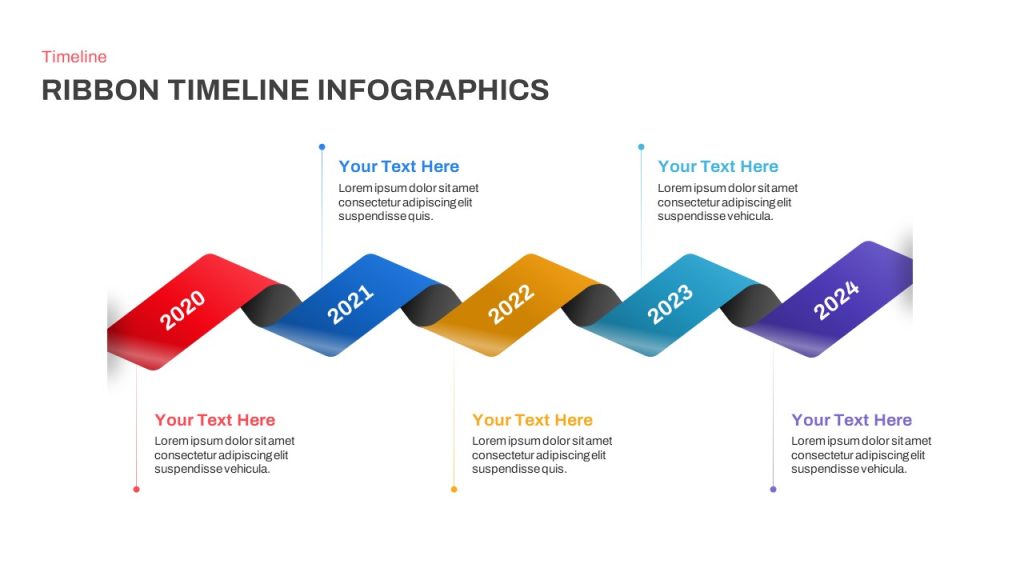 Timeline

RIBBON TIMELINE INFOGRAPHICS

Your Text Here
Lorem ipsum dolor sit amet consectetur adipiscing elit suspendisse quis.

Your Text Here
Lorem ipsum dolor sit amet consectetur adipiscing elit suspendisse vehicula.

2020

2021

2022

2023

2024

Your Text Here
Lorem ipsum dolor sit amet consectetur adipiscing elit suspendisse vehicula.

Your Text Here
Lorem ipsum dolor sit amet consectetur adipiscing elit suspendisse quis.

Your Text Here
Lorem ipsum dolor sit amet consectetur adipiscing elit suspendisse vehicula.